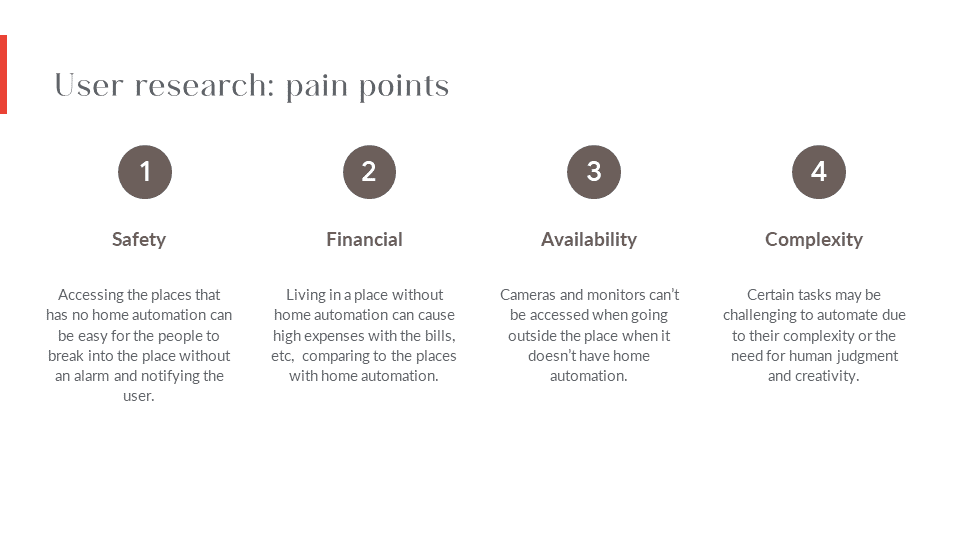 User research: pain points

1

Safety

Accessing the places that has no home automation can be easy for the people to break into the place without an alarm and notifying the user.

2

Financial

Living in a place without home automation can cause high expenses with the bills, etc, comparing to the places with home automation.

3

Availability

Cameras and monitors can't be accessed when going outside the place when it doesn't have home automation.

4

Complexity

Certain tasks may be challenging to automate due to their complexity or the need for human judgment and creativity.